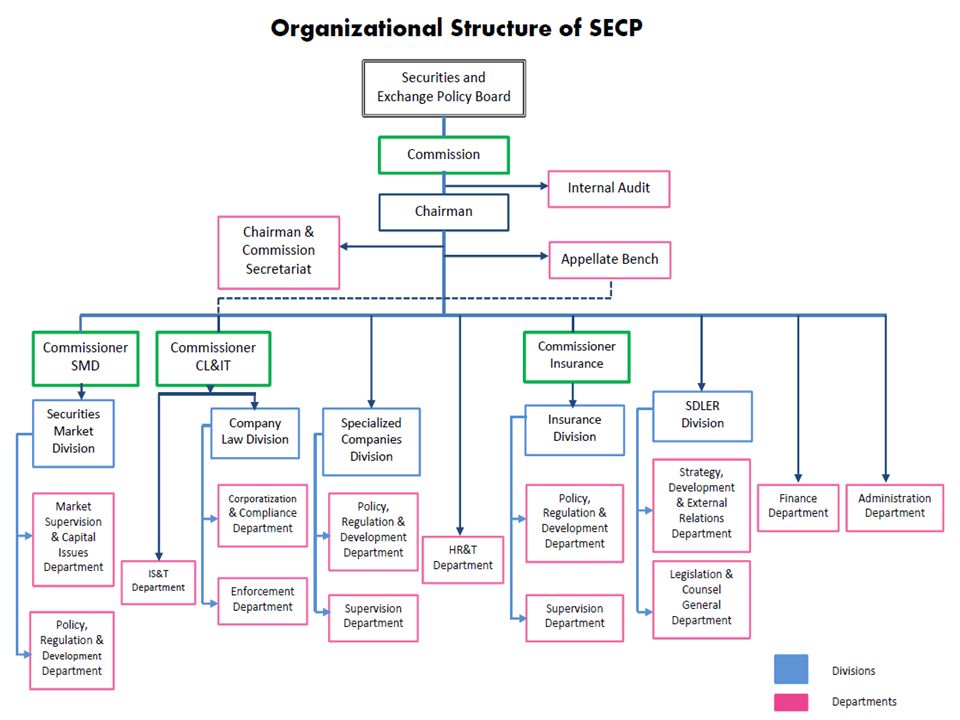 Organizational Structure of SECP

Securities and Exchange Policy Board

Commission

Internal Audit

Chairman

Chairman & Commission Secretariat

Appellate Bench

Commissioner SMD

Commissioner CL&IT

Commissioner Insurance

Securities Market Division

Market Supervision & Capital Issues Department

Policy, Regulation & Development Department

IS&T Department

Company Law Division

Corporatization & Compliance Department

Enforcement Department

Specialized Companies Division

Policy, Regulation & Development Department

Supervision Department

HR&T Department

Insurance Division

Policy, Regulation & Development Department

Supervision Department

SDLER Division

Strategy, Development & External Relations Department

Legislation & Counsel General Department

Finance Department

Administration Department

Divisions

Departments